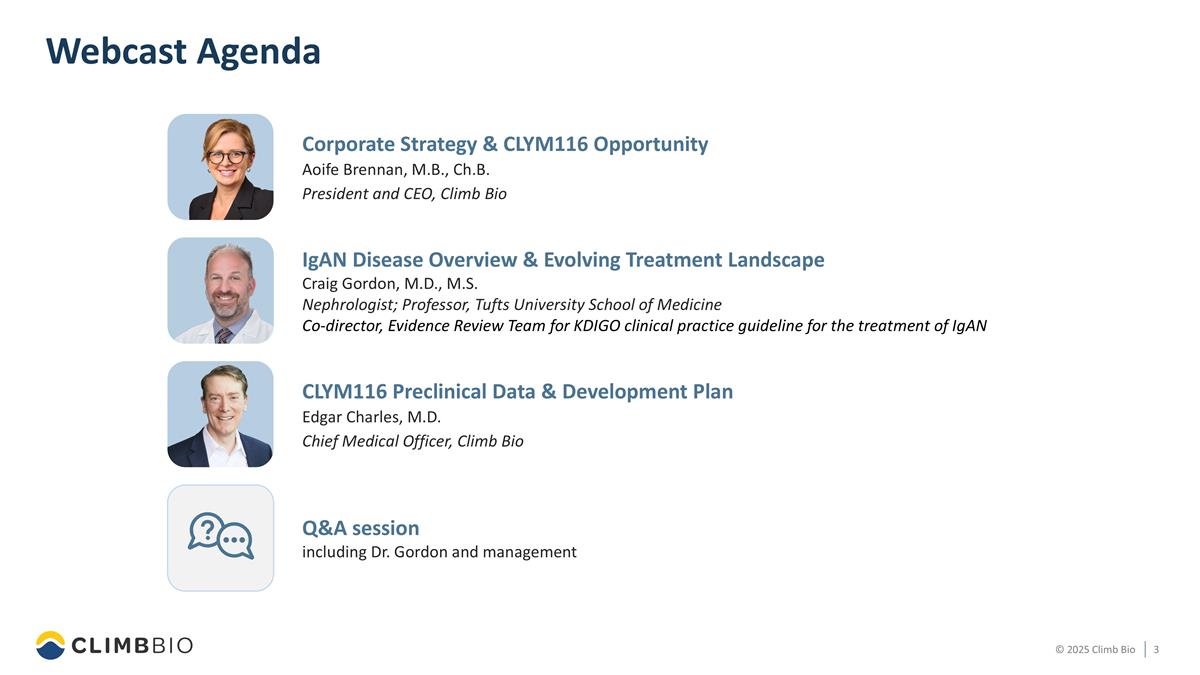 Webcast Agenda

Corporate Strategy & CLYM116 Opportunity
Aoife Brennan, M.B., Ch.B.
President and CEO, Climb Bio

IgAN Disease Overview & Evolving Treatment Landscape
Craig Gordon, M.D., M.S.
Nephrologist; Professor, Tufts University School of Medicine
Co-director, Evidence Review Team for KDIGO clinical practice guideline for the treatment of IgAN

CLYM116 Preclinical Data & Development Plan
Edgar Charles, M.D.
Chief Medical Officer, Climb Bio

Q&A session
including Dr. Gordon and management

CLIMBBIO

© 2025 Climb Bio | 3